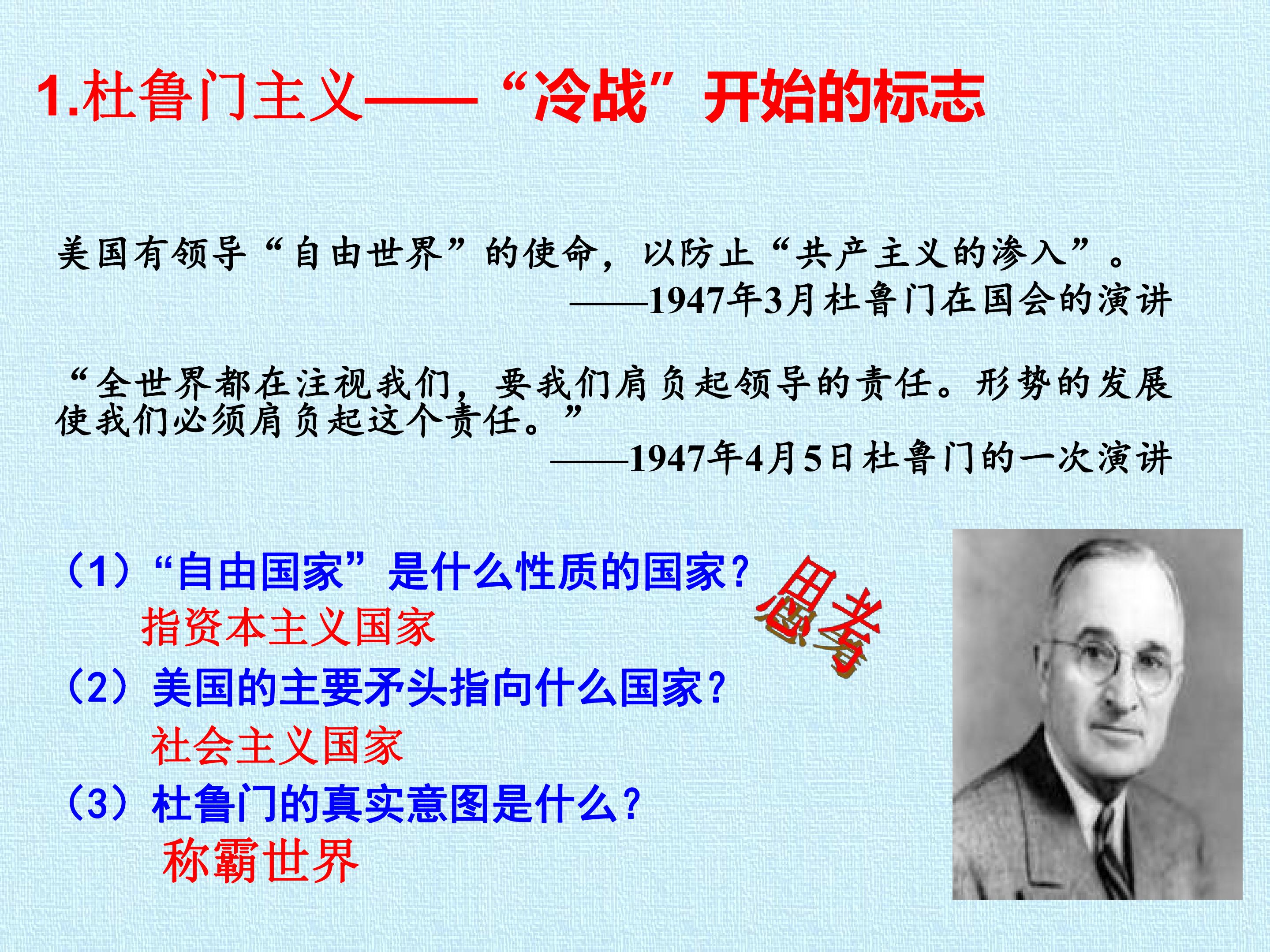 1.杜鲁门主义——“冷战”开始的标志

美国有领导“自由世界”的使命，以防止“共产主义的渗入”。
——1947年3月杜鲁门在国会的演讲

“全世界都在注视我们，要我们肩负起领导的责任。形势的发展使我们必须肩负起这个责任。”
——1947年4月5日杜鲁门的一次演讲

（1）“自由国家”是什么性质的国家？
指资本主义国家
（2）美国的主要矛头指向什么国家？
社会主义国家
（3）杜鲁门的真实意图是什么？
称霸世界

思考